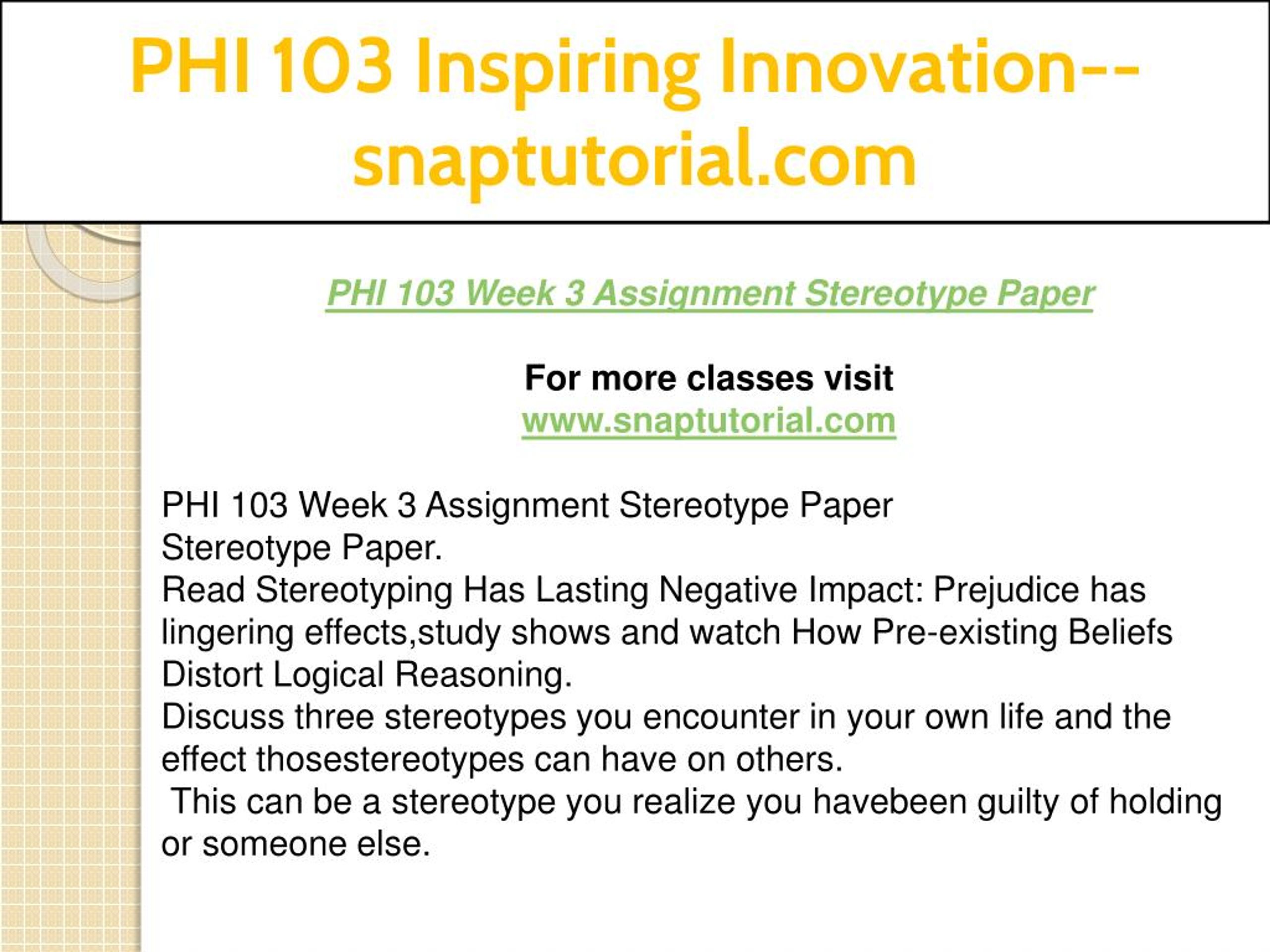 PHI 103 Inspiring Innovation--snaptutorial.com

PHI 103 Week 3 Assignment Stereotype Paper

For more classes visit
www.snaptutorial.com

PHI 103 Week 3 Assignment Stereotype Paper
Stereotype Paper.
Read Stereotyping Has Lasting Negative Impact: Prejudice has lingering effects,study shows and watch How Pre-existing Beliefs Distort Logical Reasoning.
Discuss three stereotypes you encounter in your own life and the effect thosestereotypes can have on others.
This can be a stereotype you realize you havebeen guilty of holding or someone else.